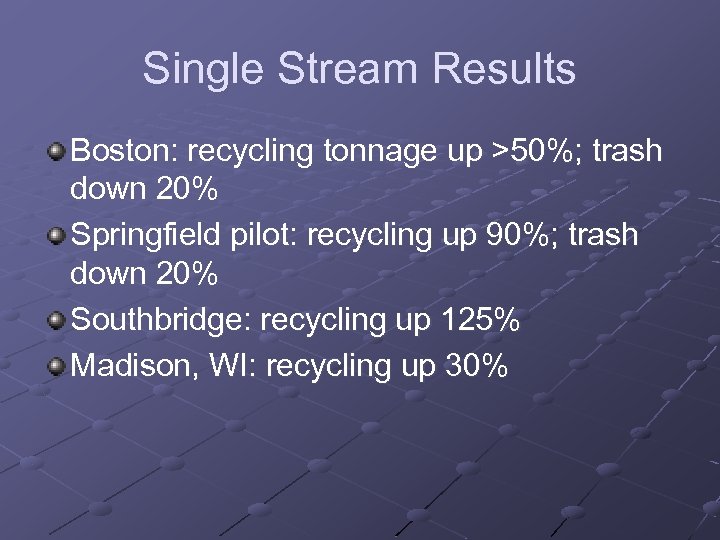 Single Stream Results

Boston: recycling tonnage up >50%; trash down 20%

Springfield pilot: recycling up 90%; trash down 20%

Southbridge: recycling up 125%

Madison, WI: recycling up 30%